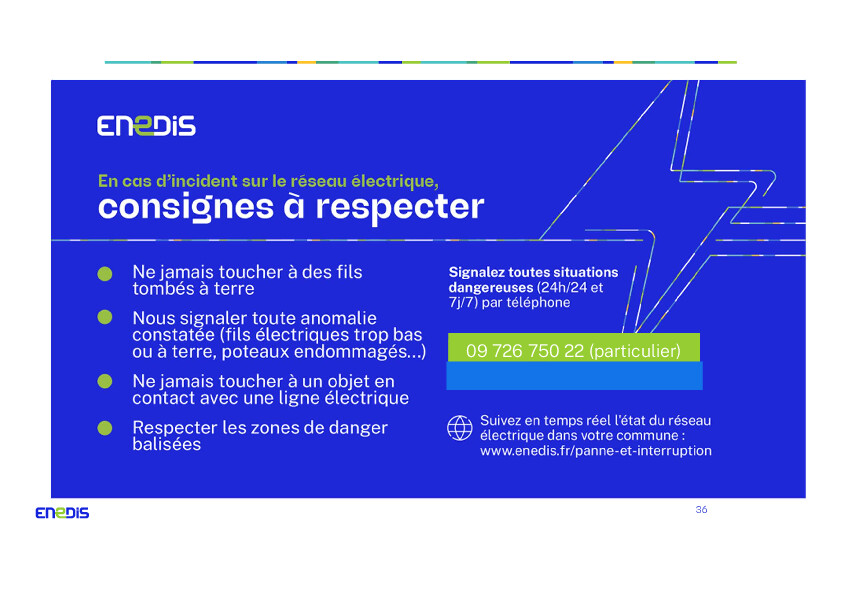 ENEDIS

En cas d'incident sur le réseau électrique,
consignes à respecter

Ne jamais toucher à des fils tombés à terre

Nous signaler toute anomalie constatée (fils électriques trop bas ou à terre, poteaux endommagés...)

Ne jamais toucher à un objet en contact avec une ligne électrique

Respecter les zones de danger balisées

Signalez toutes situations dangereuses (24h/24 et 7j/7) par téléphone

09 726 750 22 (particulier)

Suivez en temps réel l'état du réseau électrique dans votre commune : www.enedis.fr/panne-et-interruption

ENEDIS

36